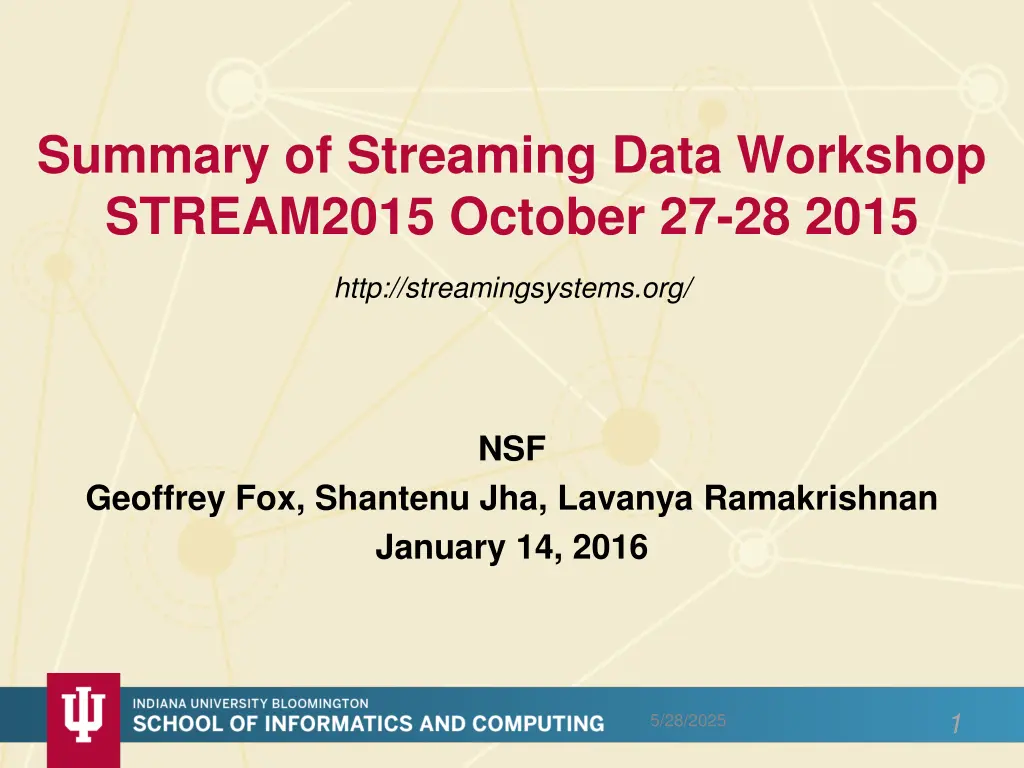 Summary of Streaming Data Workshop STREAM2015 October 27-28 2015

http://streamingsystems.org/

NSF

Geoffrey Fox, Shantenu Jha, Lavanya Ramakrishnan

January 14, 2016

INDIANA UNIVERSITY BLOOMINGTON
SCHOOL OF INFORMATICS AND COMPUTING

5/28/2025

1